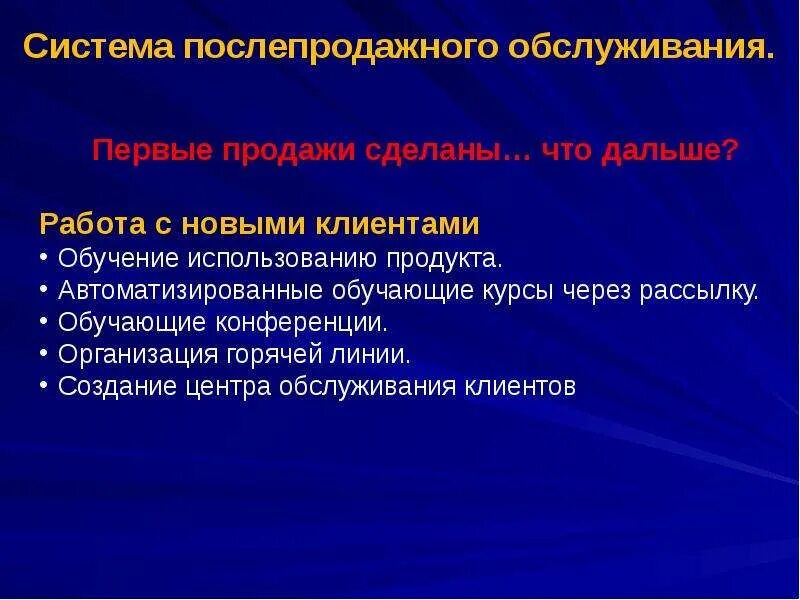 Система послепродажного обслуживания.

Первые продажи сделаны… что дальше?

Работа с новыми клиентами
• Обучение использованию продукта.
• Автоматизированные обучающие курсы через рассылку.
• Обучающие конференции.
• Организация горячей линии.
• Создание центра обслуживания клиентов